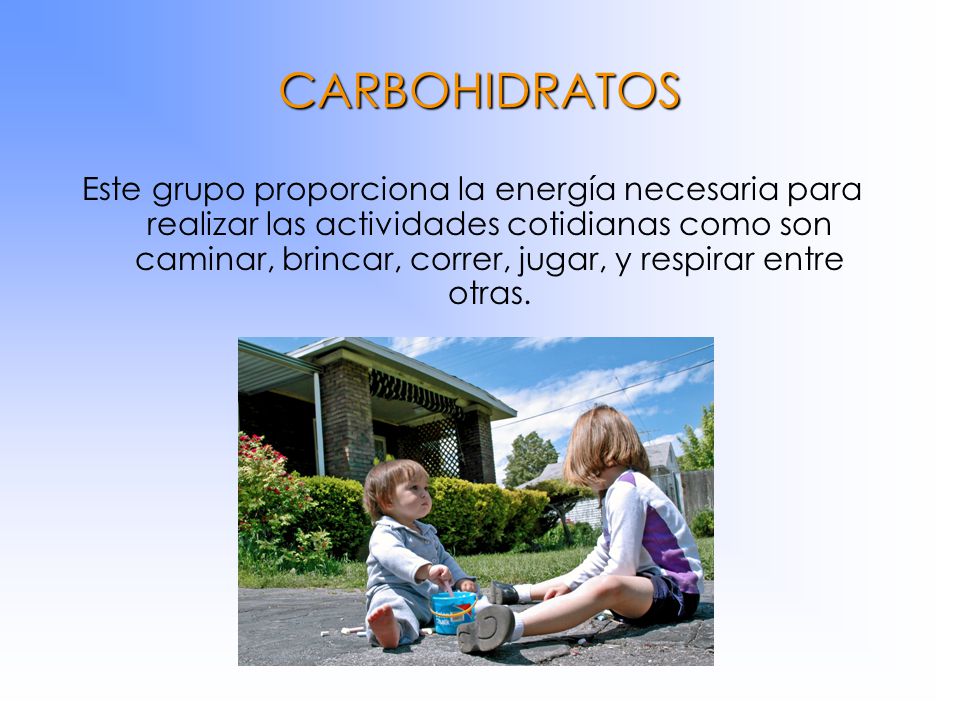 CARBOHIDRATOS

Este grupo proporciona la energía necesaria para realizar las actividades cotidianas como son caminar, brincar, correr, jugar, y respirar entre otras.